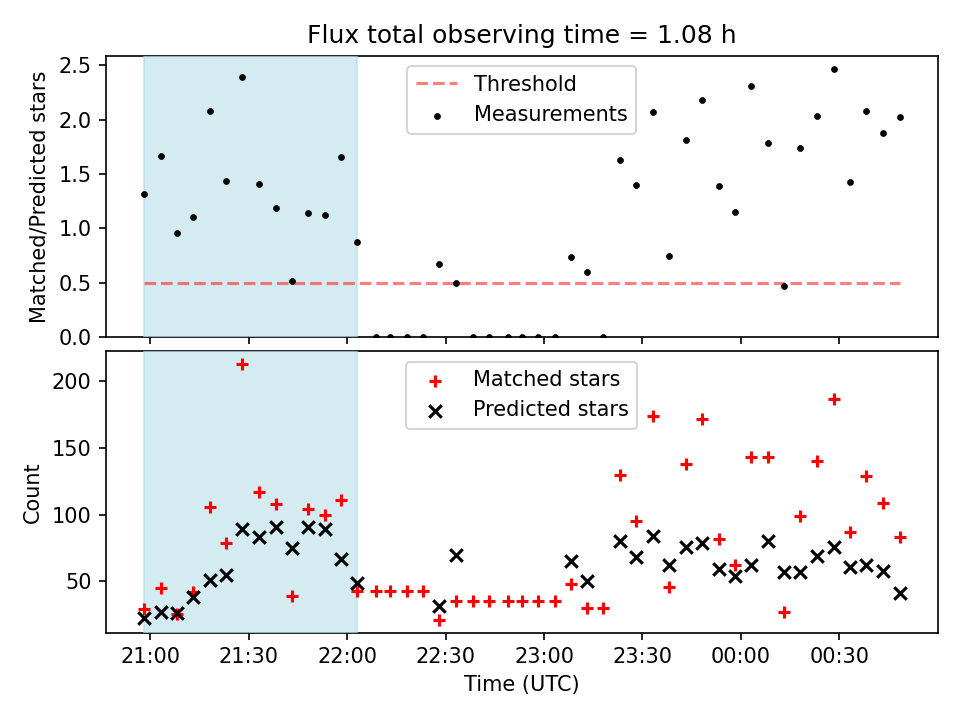 Flux total observing time = 1.08 h

Matched/Predicted stars

2.5
2.0
1.5
1.0
0.5
0.0

Threshold
Measurements

Count

200
150
100
50

Matched stars
Predicted stars

21:00
21:30
22:00
22:30
23:00
23:30
00:00
00:30

Time (UTC)